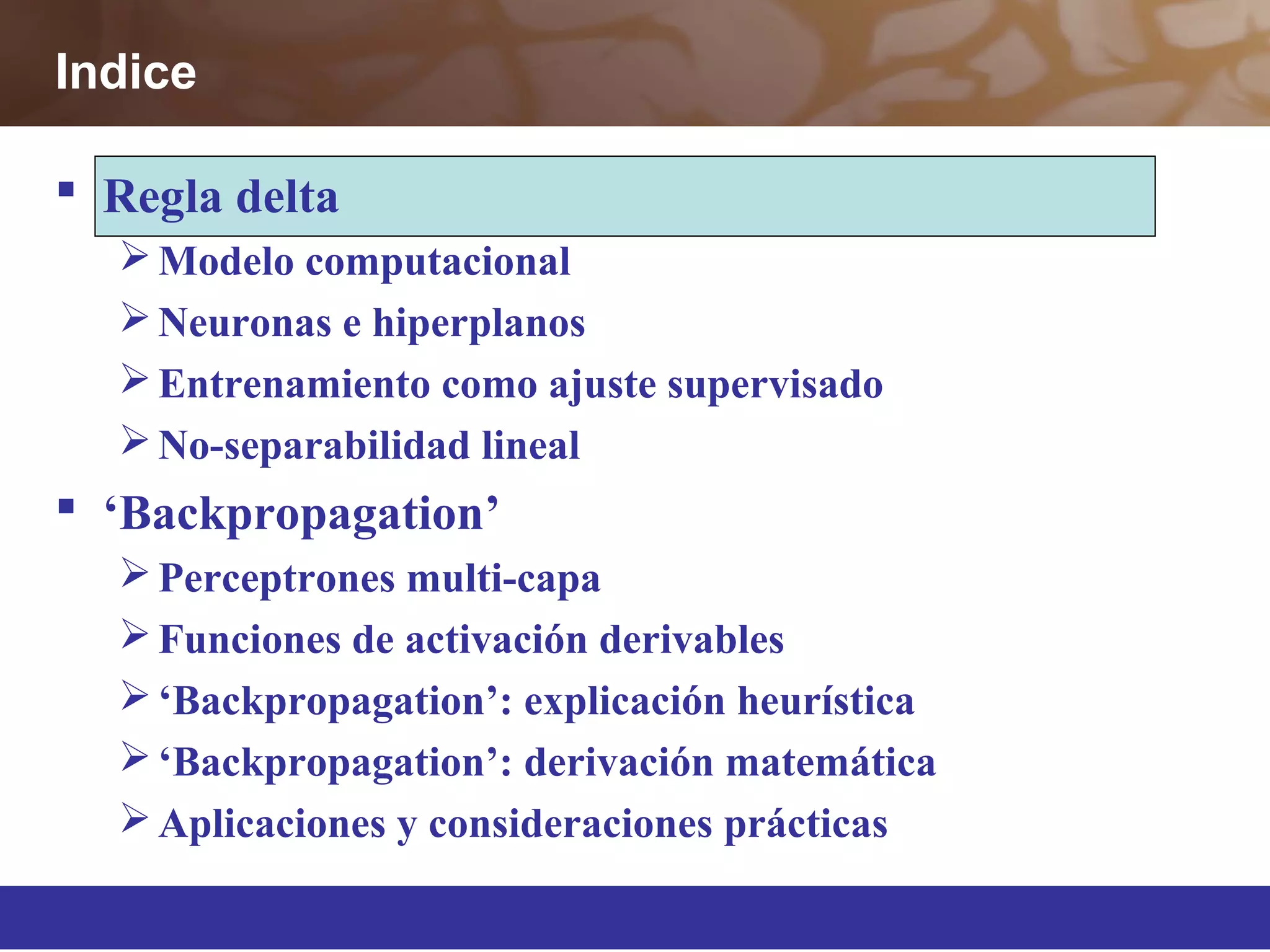 Indice

▪ Regla delta
➢ Modelo computacional
➢ Neuronas e hiperplanos
➢ Entrenamiento como ajuste supervisado
➢ No-separabilidad lineal

▪ ‘Backpropagation’
➢ Perceptrones multi-capa
➢ Funciones de activación derivables
➢ ‘Backpropagation’: explicación heurística
➢ ‘Backpropagation’: derivación matemática
➢ Aplicaciones y consideraciones prácticas